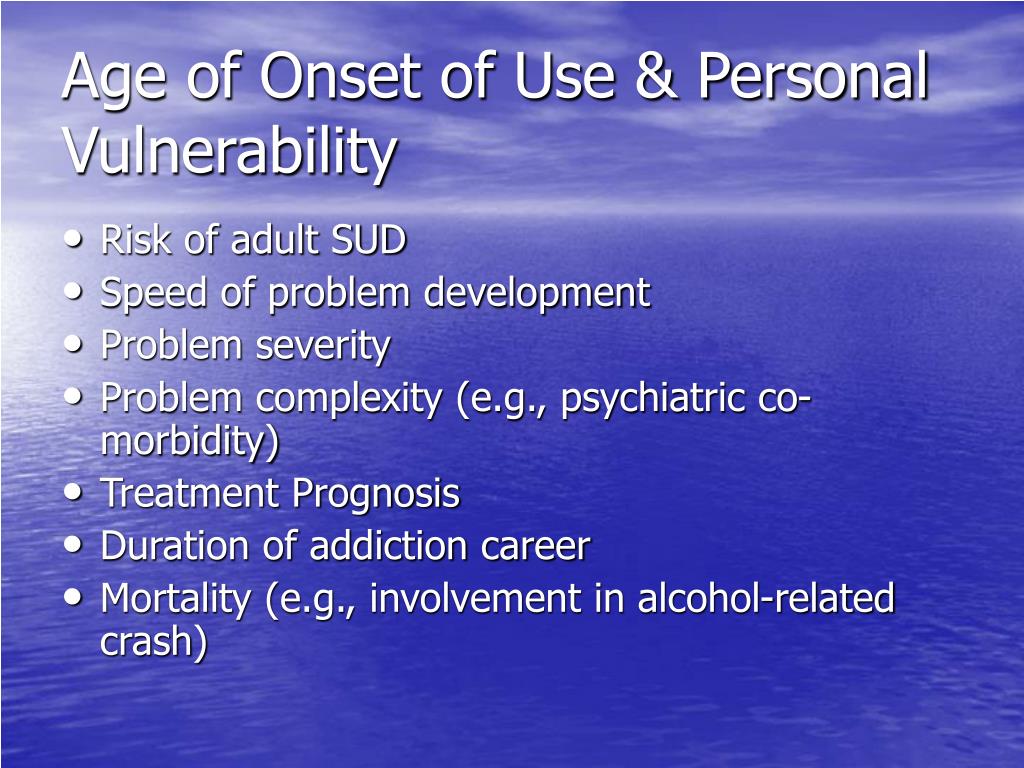 Age of Onset of Use & Personal Vulnerability

• Risk of adult SUD
• Speed of problem development
• Problem severity
• Problem complexity (e.g., psychiatric co-morbidity)
• Treatment Prognosis
• Duration of addiction career
• Mortality (e.g., involvement in alcohol-related crash)